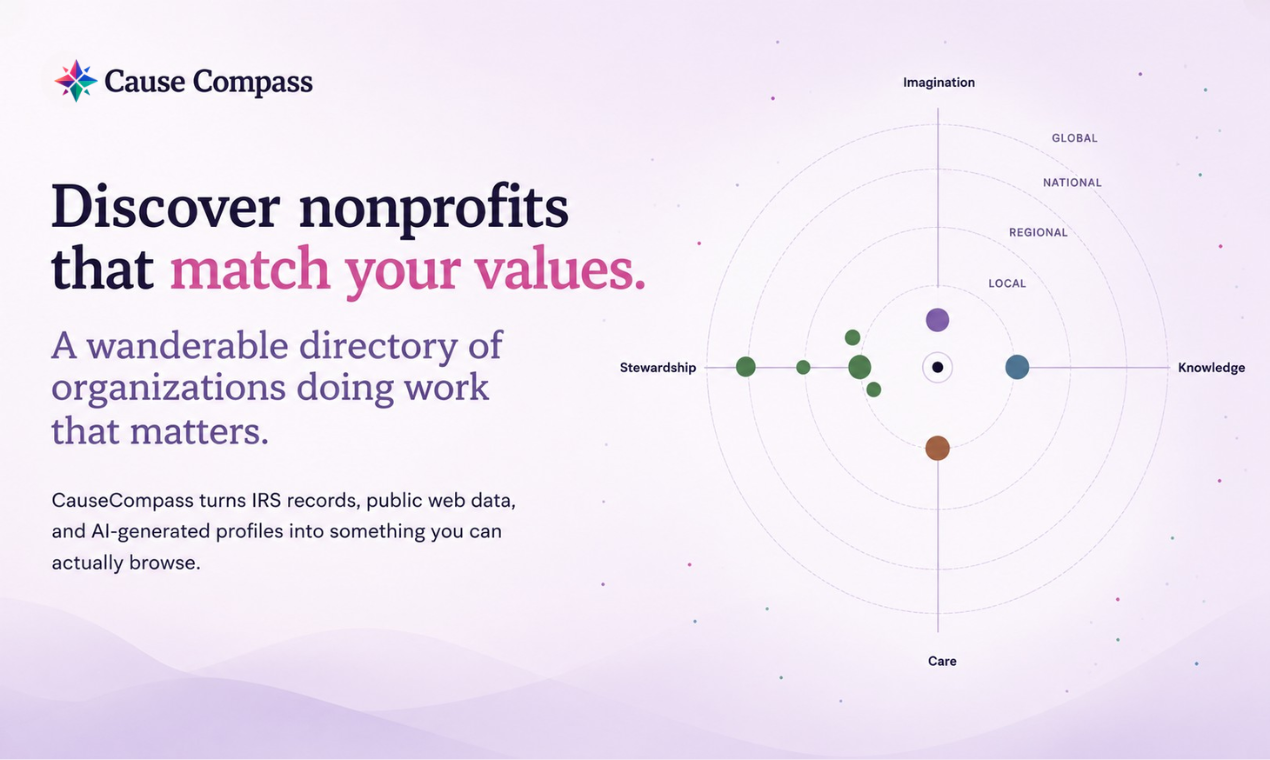 Cause Compass

Discover nonprofits that match your values.

A wanderable directory of organizations doing work that matters.

CauseCompass turns IRS records, public web data, and AI-generated profiles into something you can actually browse.

Imagination

GLOBAL

NATIONAL

REGIONAL

LOCAL

Stewardship

Knowledge

Care